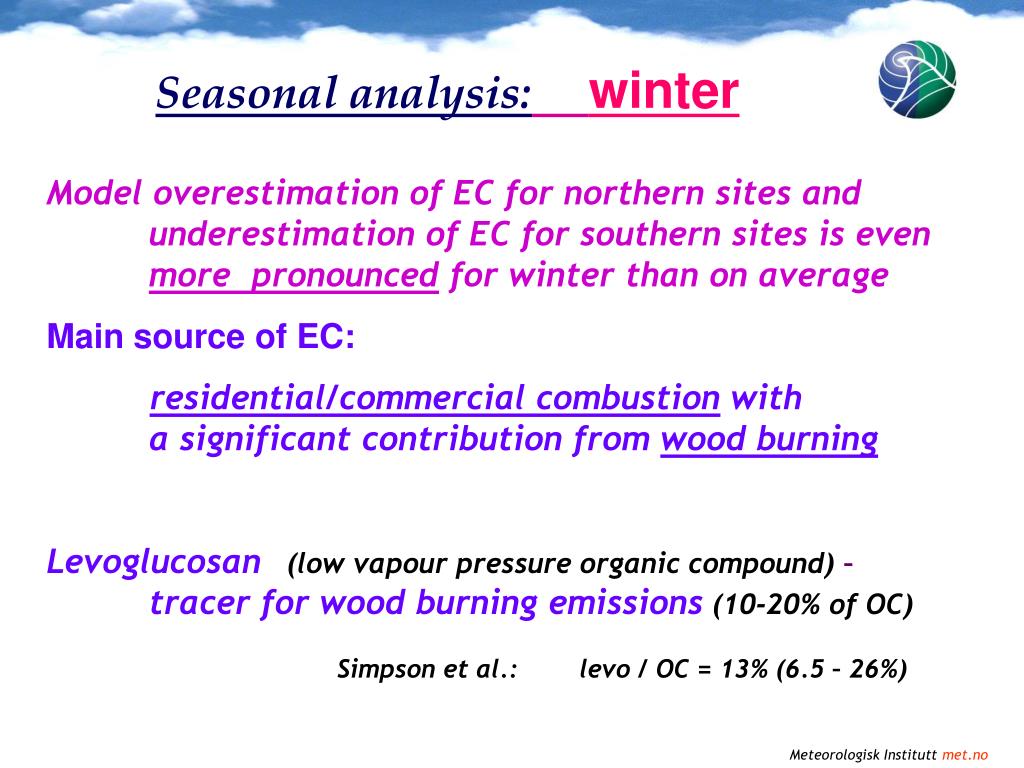 Seasonal analysis: winter

Model overestimation of EC for northern sites and underestimation of EC for southern sites is even more pronounced for winter than on average

Main source of EC:

residential/commercial combustion with a significant contribution from wood burning

Levoglucosan (low vapour pressure organic compound) – tracer for wood burning emissions (10-20% of OC)

Simpson et al.: levo / OC = 13% (6.5 – 26%)

Meteorologisk Institutt met.no